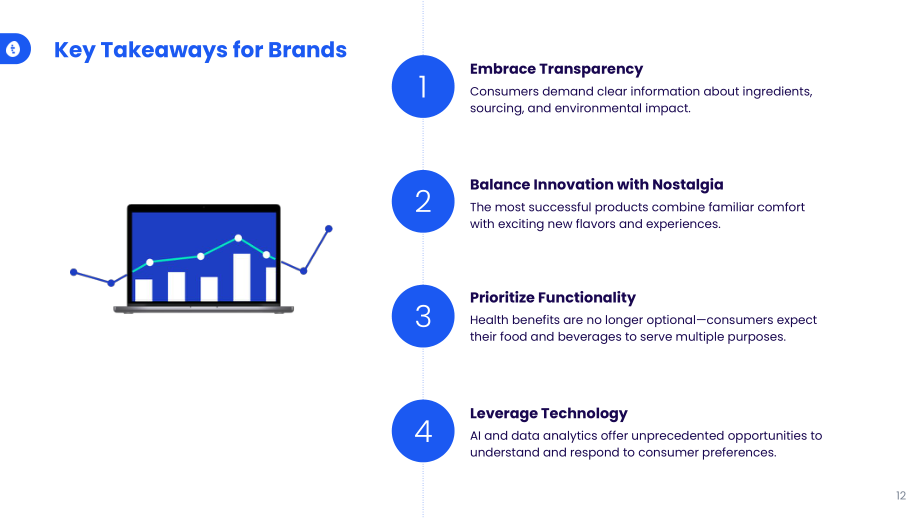 Key Takeaways for Brands

1

Embrace Transparency

Consumers demand clear information about ingredients, sourcing, and environmental impact.

2

Balance Innovation with Nostalgia

The most successful products combine familiar comfort with exciting new flavors and experiences.

3

Prioritize Functionality

Health benefits are no longer optional—consumers expect their food and beverages to serve multiple purposes.

4

Leverage Technology

AI and data analytics offer unprecedented opportunities to understand and respond to consumer preferences.

12